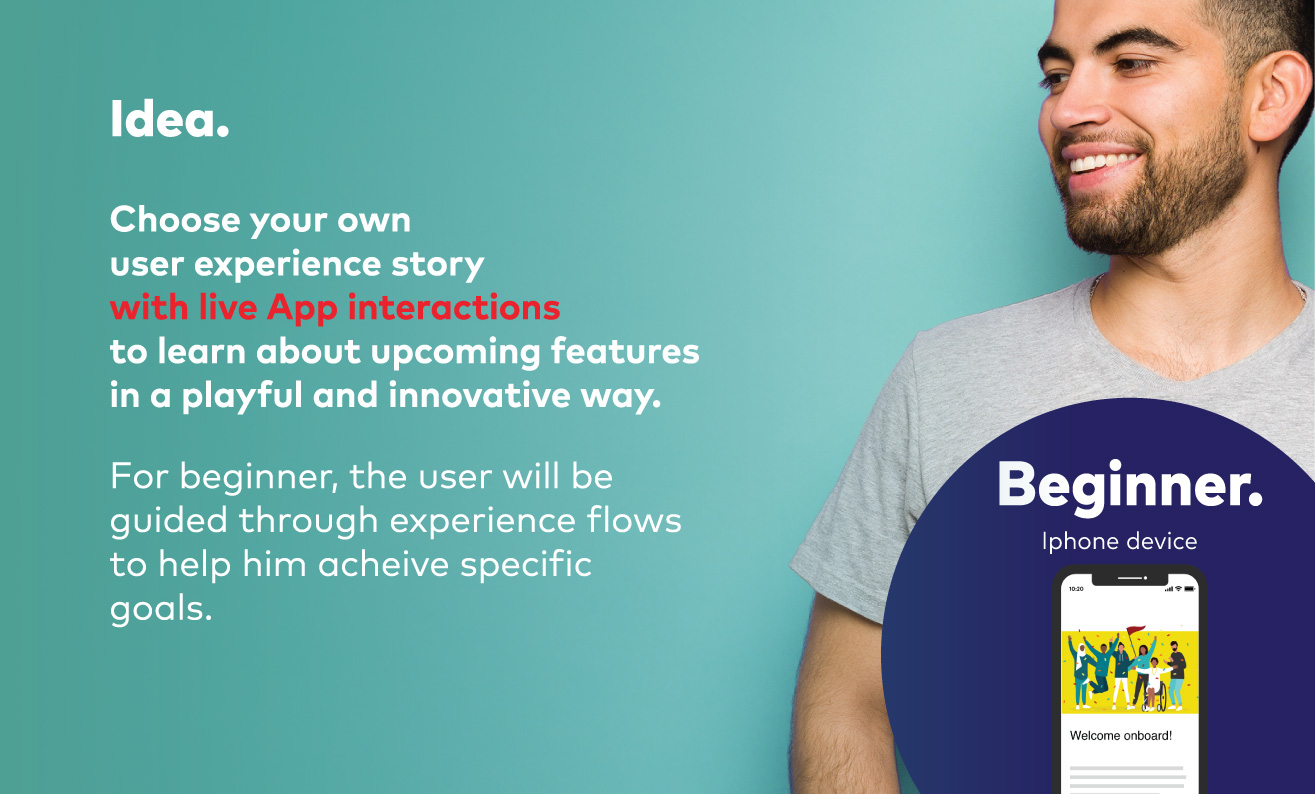 Idea.

Choose your own user experience story with live App interactions to learn about upcoming features in a playful and innovative way.

For beginner, the user will be guided through experience flows to help him acheive specific goals.

Beginner.

Iphone device

10:20

Welcome onboard!